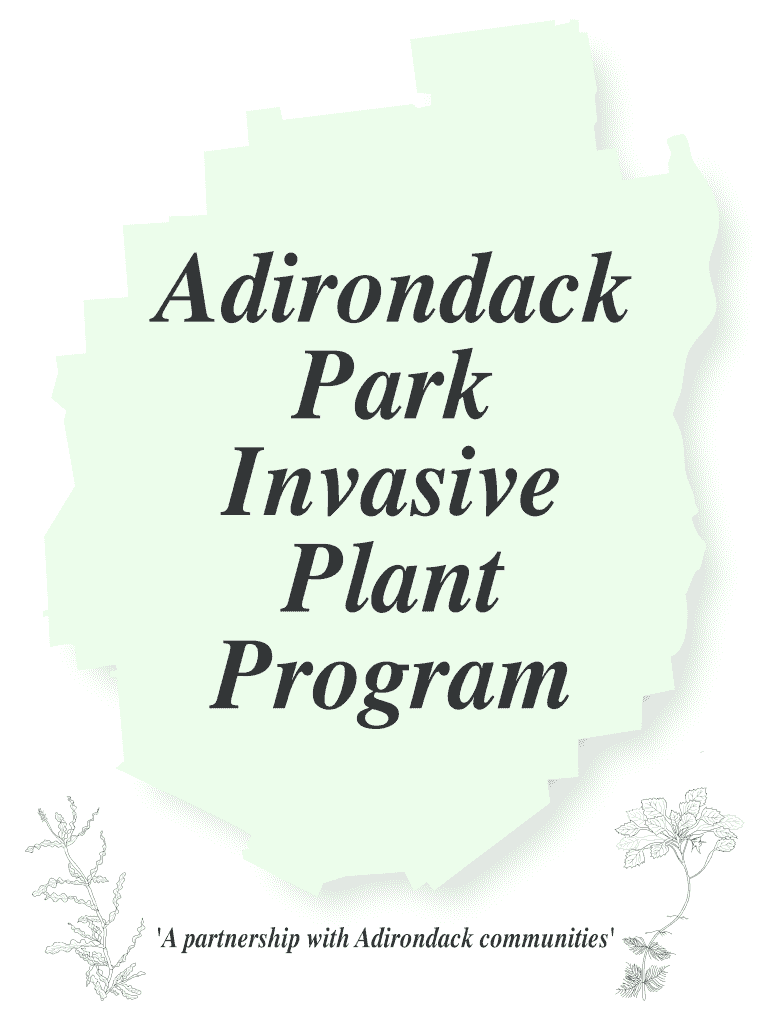 Adirondack Park Invasive Plant Program

'A partnership with Adirondack communities'